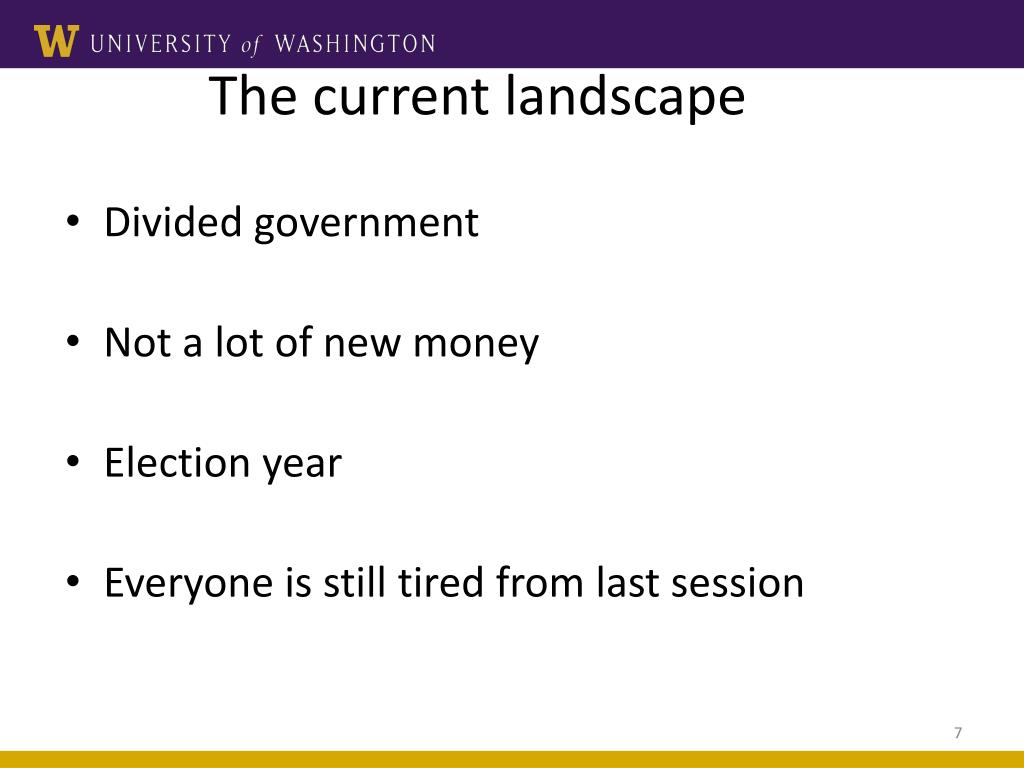 W UNIVERSITY of WASHINGTON

The current landscape

• Divided government

• Not a lot of new money

• Election year

• Everyone is still tired from last session

7